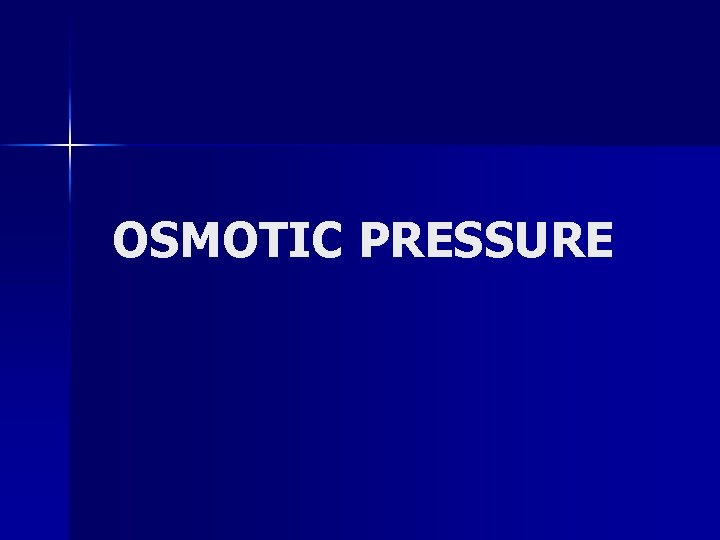 OSMOTIC PRESSURE